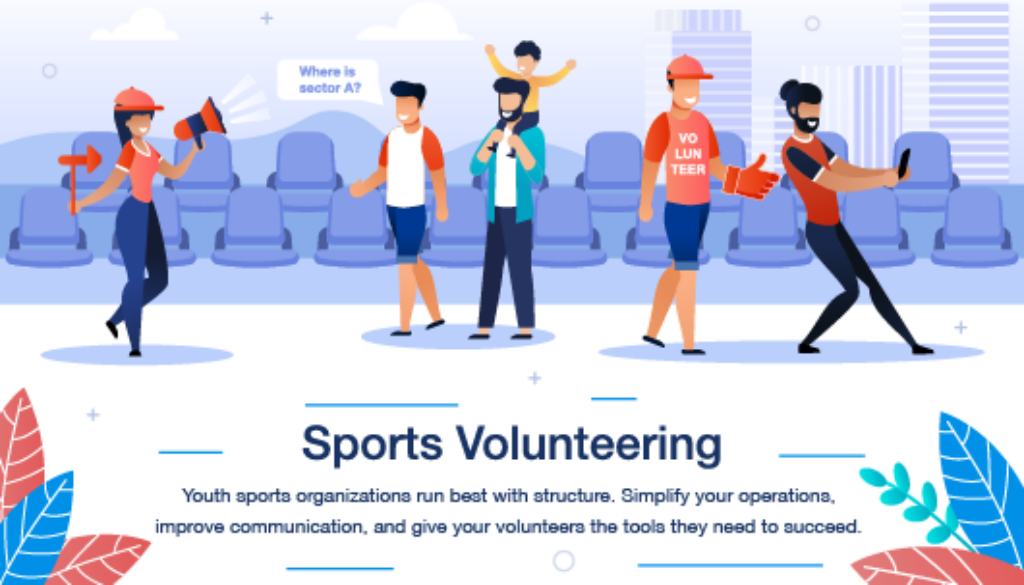 Where is sector A?

VO LUN TEER

Sports Volunteering

Youth sports organizations run best with structure. Simplify your operations, improve communication, and give your volunteers the tools they need to succeed.